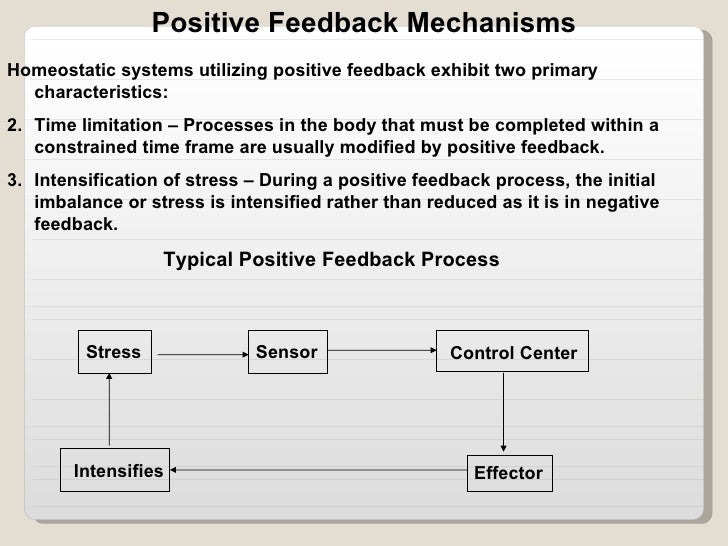 Positive Feedback Mechanisms

Homeostatic systems utilizing positive feedback exhibit two primary characteristics:

2. Time limitation – Processes in the body that must be completed within a constrained time frame are usually modified by positive feedback.

3. Intensification of stress – During a positive feedback process, the initial imbalance or stress is intensified rather than reduced as it is in negative feedback.

Typical Positive Feedback Process

Stress

Sensor

Control Center

Effector

Intensifies